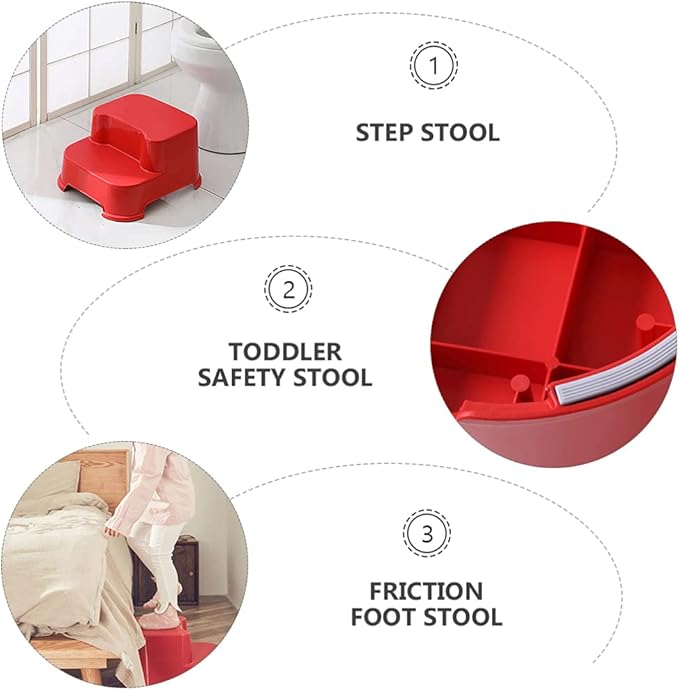 1

STEP STOOL

2

TODDLER SAFETY STOOL

3

FRICTION FOOT STOOL